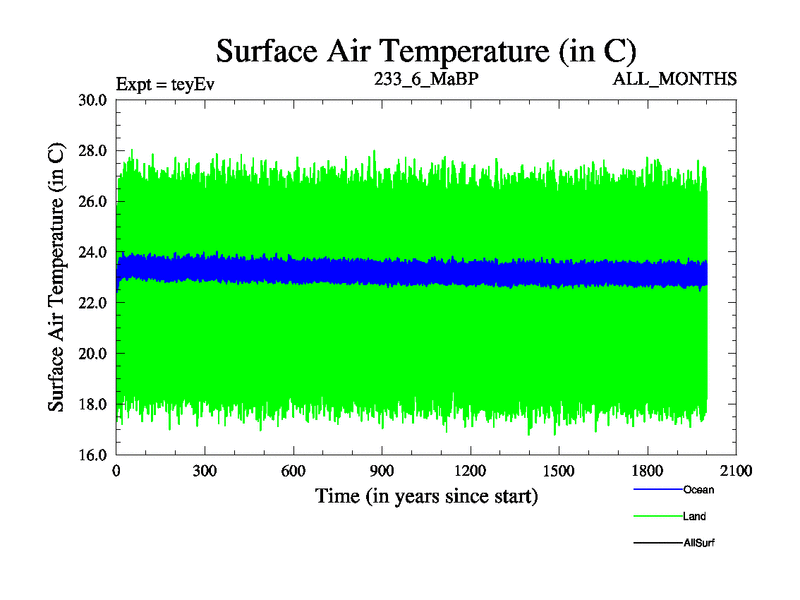 Surface Air Temperature (in C)

Expt = teyEv

233_6_MaBP

ALL_MONTHS

Surface Air Temperature (in C)

30.0
28.0
26.0
24.0
22.0
20.0
18.0
16.0

0
300
600
900
1200
1500
1800
2100

Time (in years since start)

Ocean

Land

AllSurf